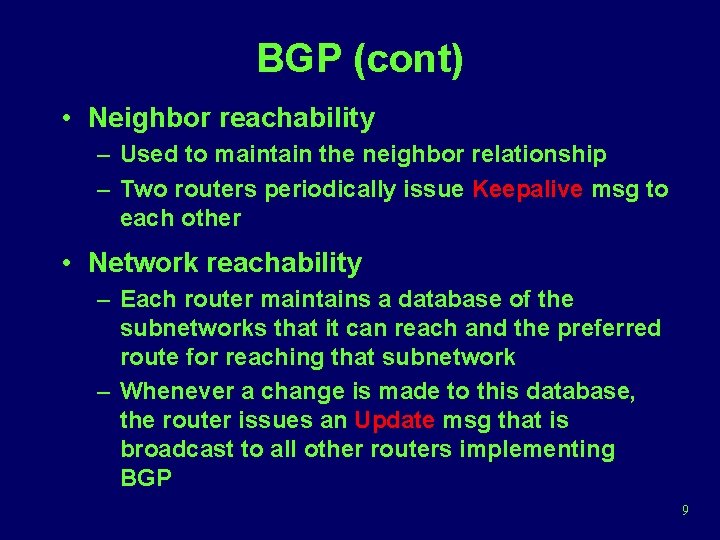 BGP (cont)

• Neighbor reachability
– Used to maintain the neighbor relationship
– Two routers periodically issue Keepalive msg to each other

• Network reachability
– Each router maintains a database of the subnetworks that it can reach and the preferred route for reaching that subnetwork
– Whenever a change is made to this database, the router issues an Update msg that is broadcast to all other routers implementing BGP

9